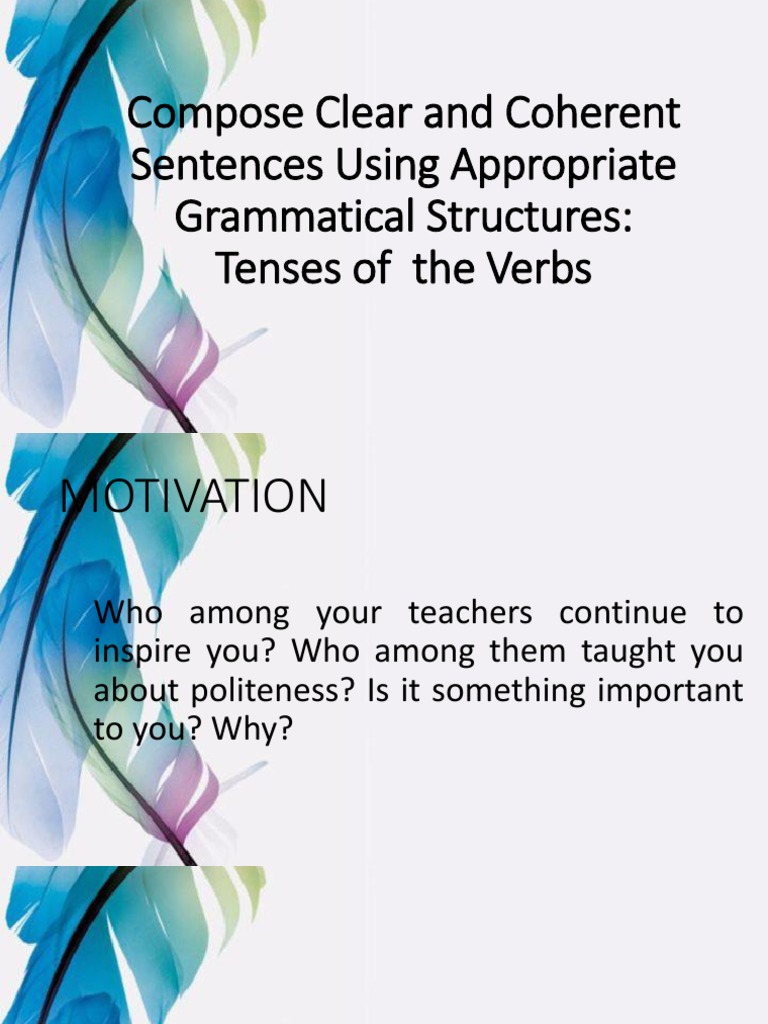 Compose Clear and Coherent Sentences Using Appropriate Grammatical Structures: Tenses of the Verbs

MOTIVATION

Who among your teachers continue to inspire you? Who among them taught you about politeness? Is it something important to you? Why?